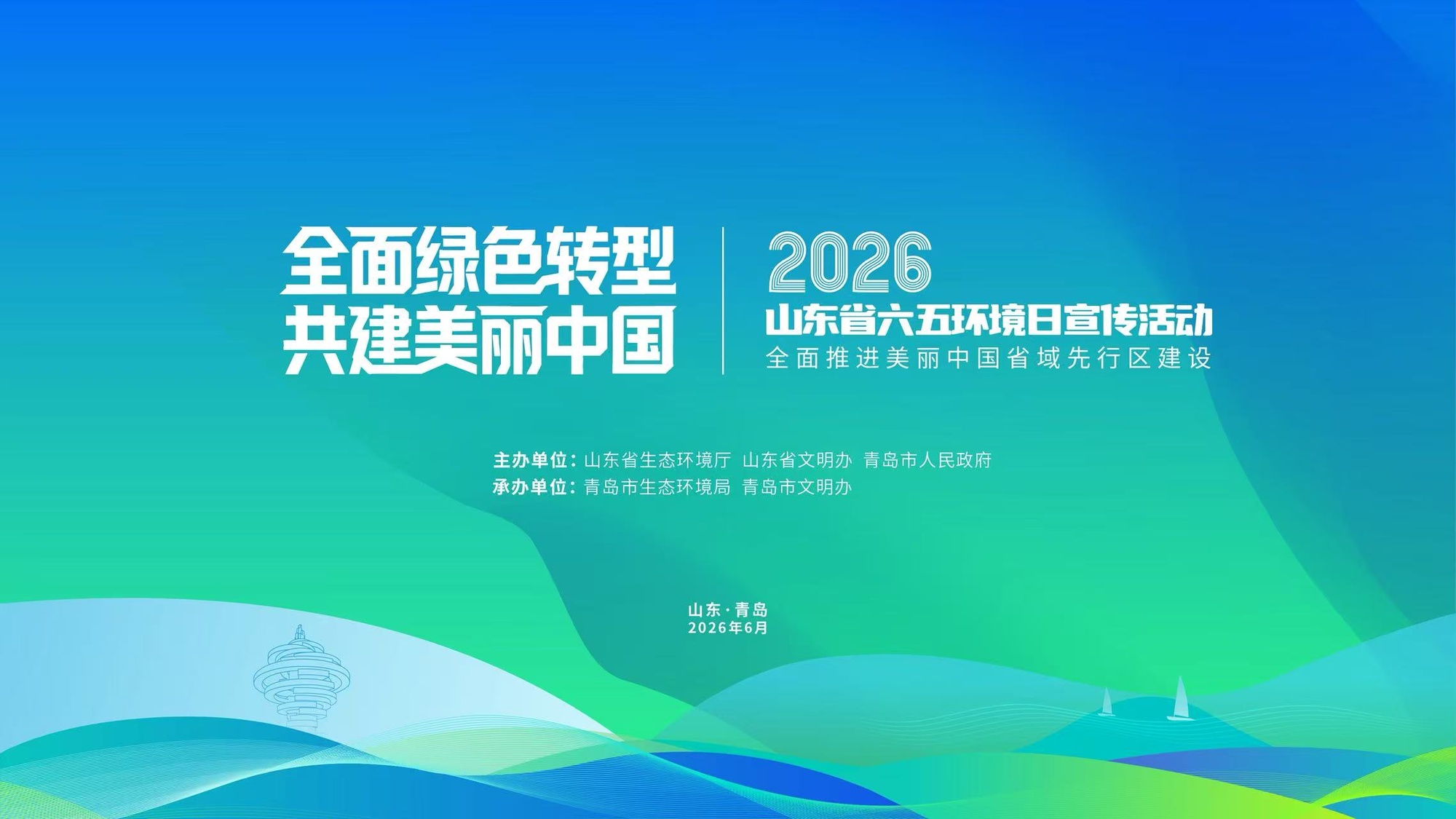 全面绿色转型
共建美丽中国

2026
山东省六五环境日宣传活动
全面推进美丽中国省域先行区建设

主办单位：山东省生态环境厅 山东省文明办 青岛市人民政府
承办单位：青岛市生态环境局 青岛市文明办

山东·青岛
2026年6月